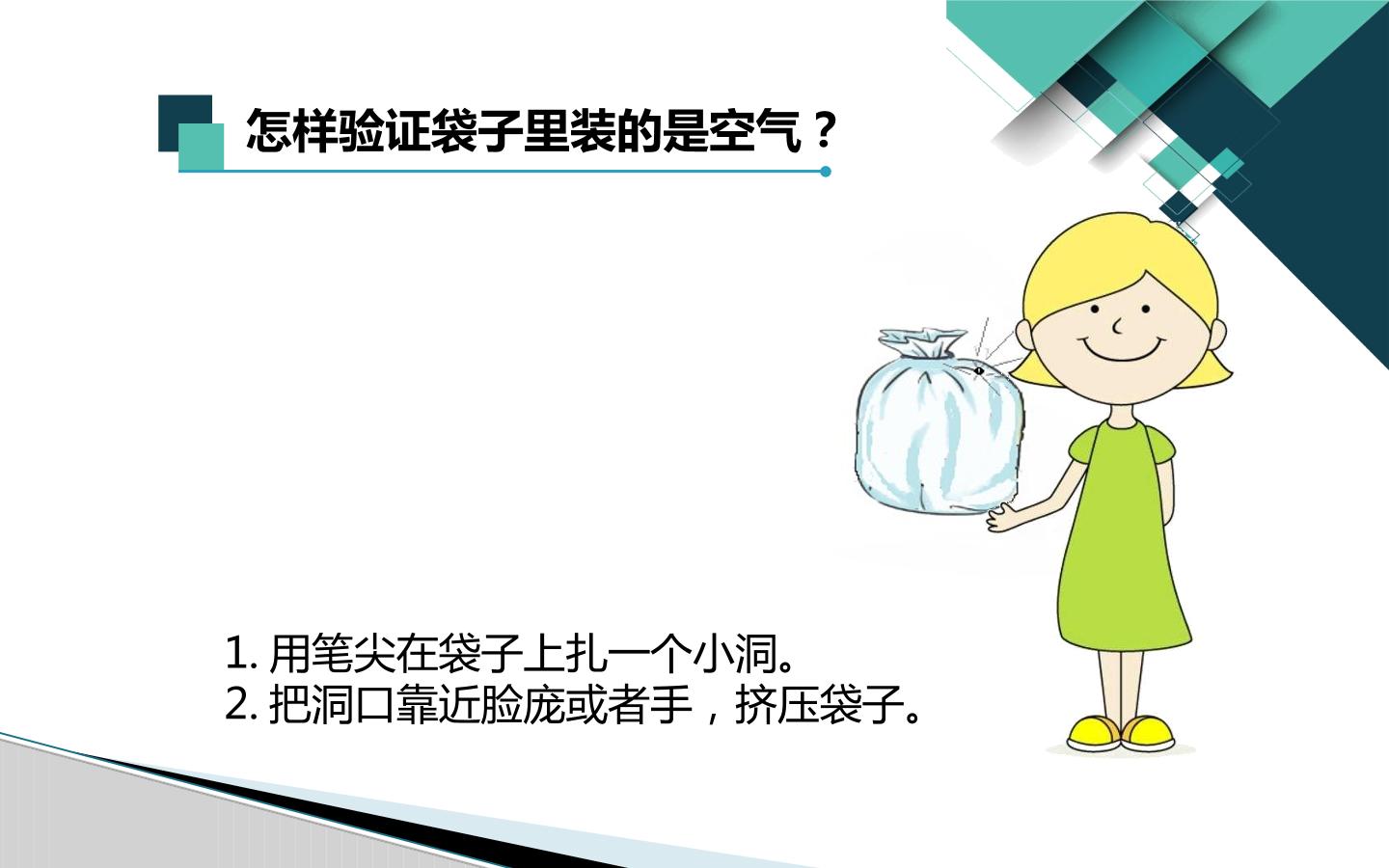 怎样验证袋子里装的是空气？

1.用笔尖在袋子上扎一个小洞。
2.把洞口靠近脸庞或者手，挤压袋子。